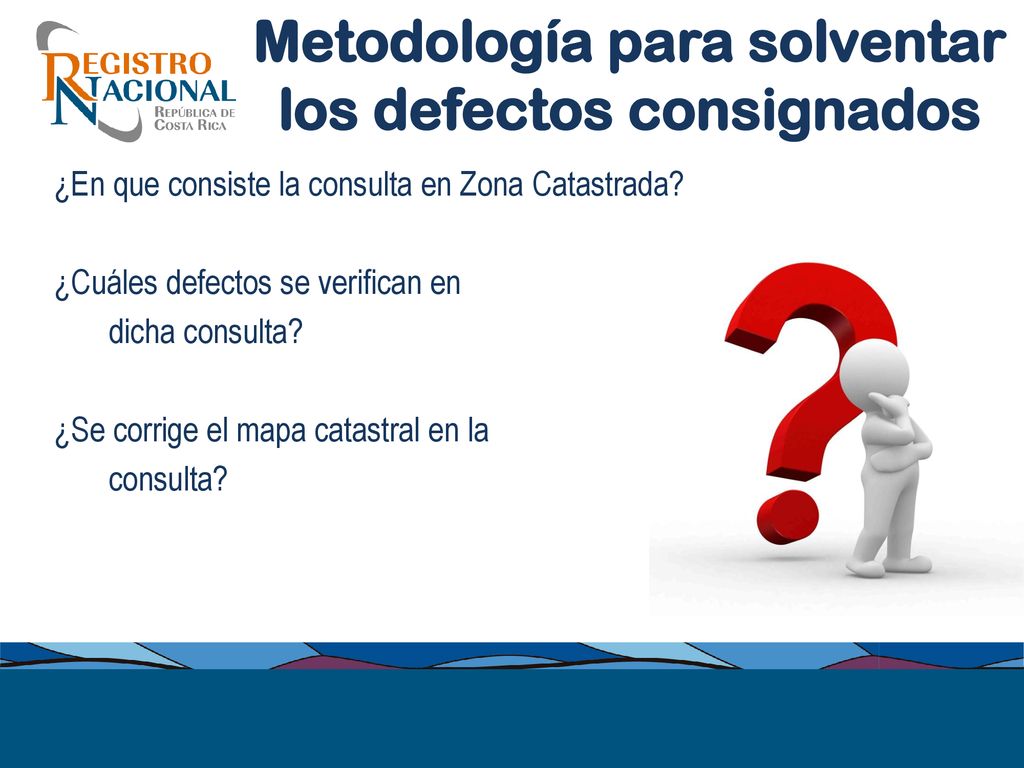 REGISTRO NACIONAL
REPÚBLICA DE COSTA RICA

Metodología para solventar los defectos consignados

¿En que consiste la consulta en Zona Catastrada?

¿Cuáles defectos se verifican en dicha consulta?

¿Se corrige el mapa catastral en la consulta?